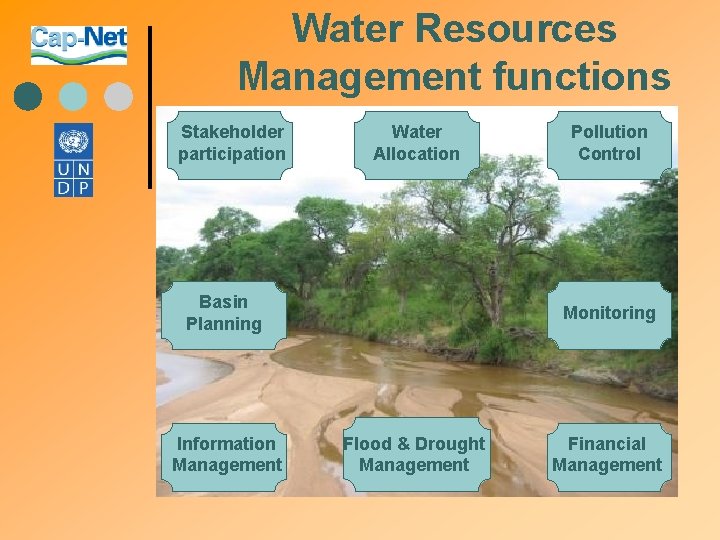 Cap-Net

U N
D P

Water Resources Management functions

Stakeholder participation

Water Allocation

Pollution Control

Basin Planning

Monitoring

Information Management

Flood & Drought Management

Financial Management